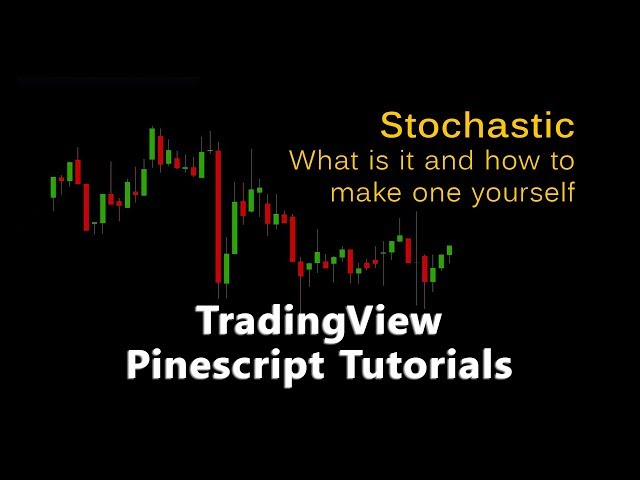 Stochastic
What is it and how to make one yourself

TradingView
Pinescript Tutorials